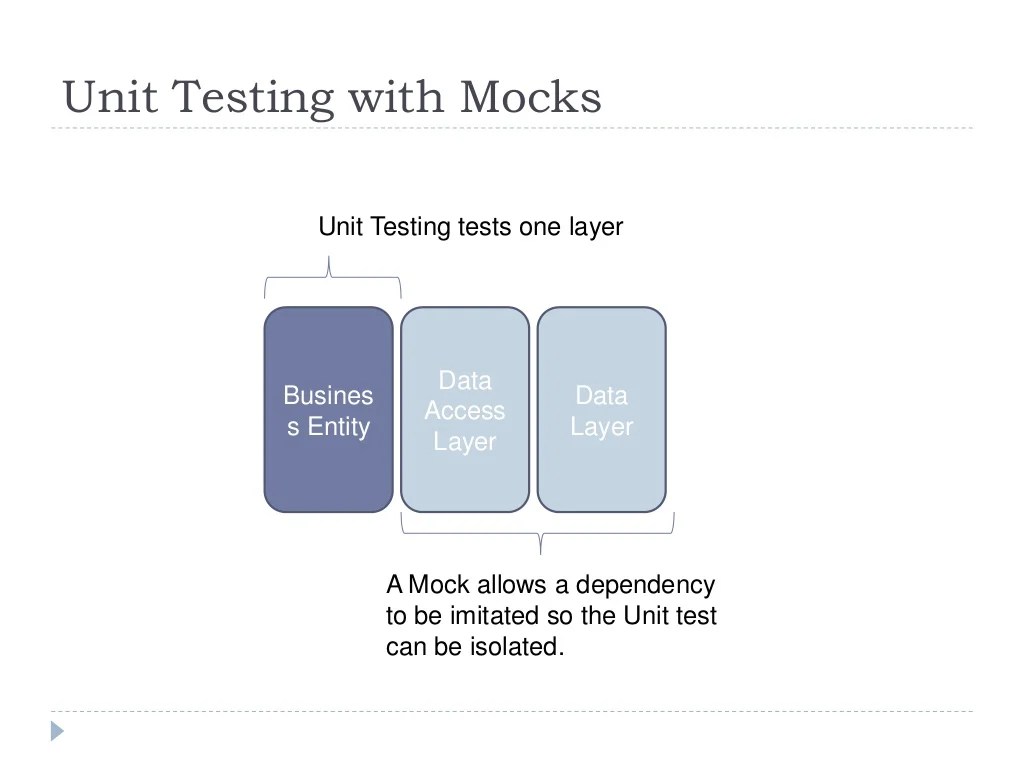 Unit Testing with Mocks

Unit Testing tests one layer

Busines
s Entity

Data
Access
Layer

Data
Layer

A Mock allows a dependency to be imitated so the Unit test can be isolated.